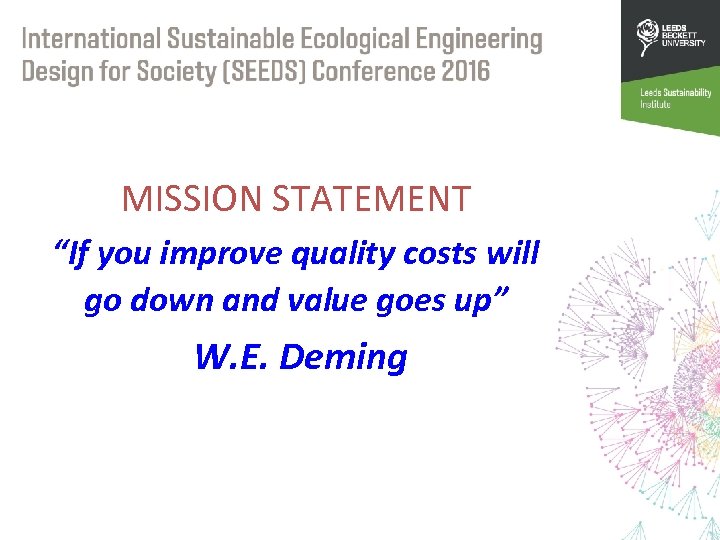 International Sustainable Ecological Engineering Design for Society (SEEDS) Conference 2016

LEEDS BECKETT UNIVERSITY

Leeds Sustainability Institute

MISSION STATEMENT

“If you improve quality costs will go down and value goes up”

W.E. Deming